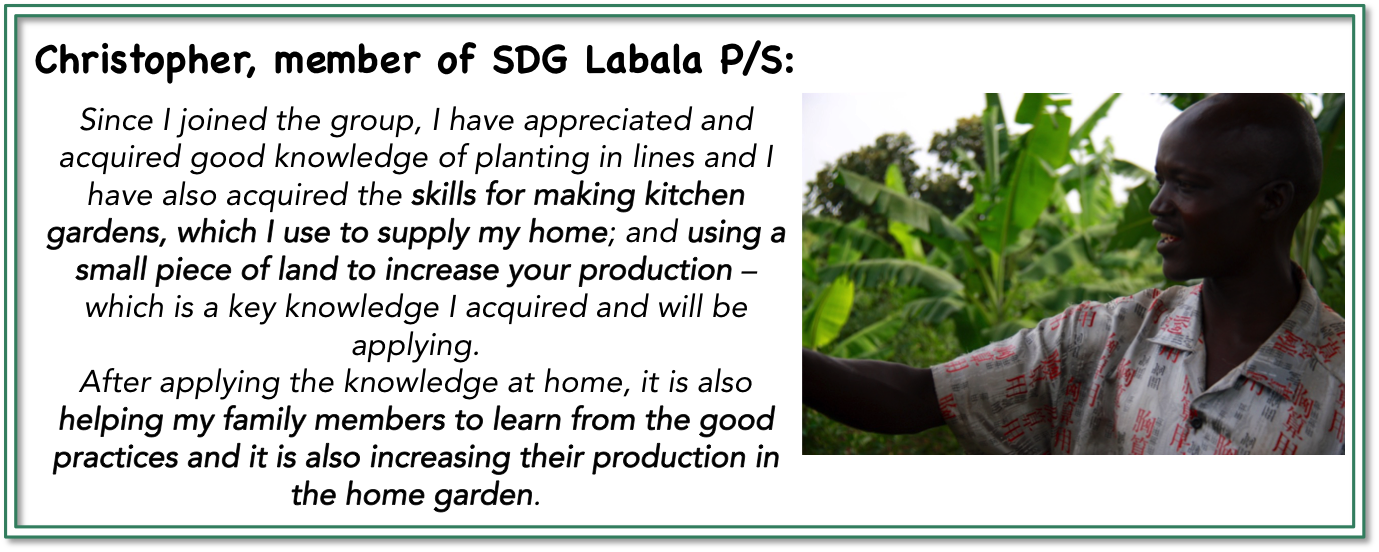 Christopher, member of SDG Labala P/S:

Since I joined the group, I have appreciated and acquired good knowledge of planting in lines and I have also acquired the skills for making kitchen gardens, which I use to supply my home; and using a small piece of land to increase your production – which is a key knowledge I acquired and will be applying.
After applying the knowledge at home, it is also helping my family members to learn from the good practices and it is also increasing their production in the home garden.